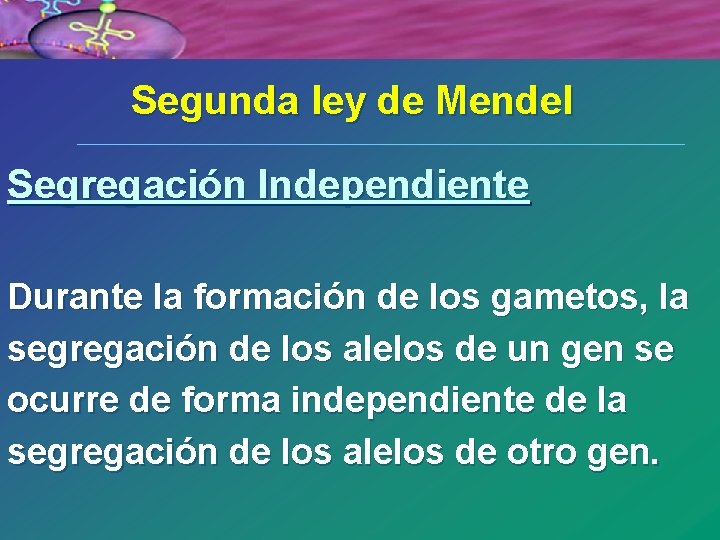 Segunda ley de Mendel

Segregación Independiente

Durante la formación de los gametos, la segregación de los alelos de un gen se ocurre de forma independiente de la segregación de los alelos de otro gen.